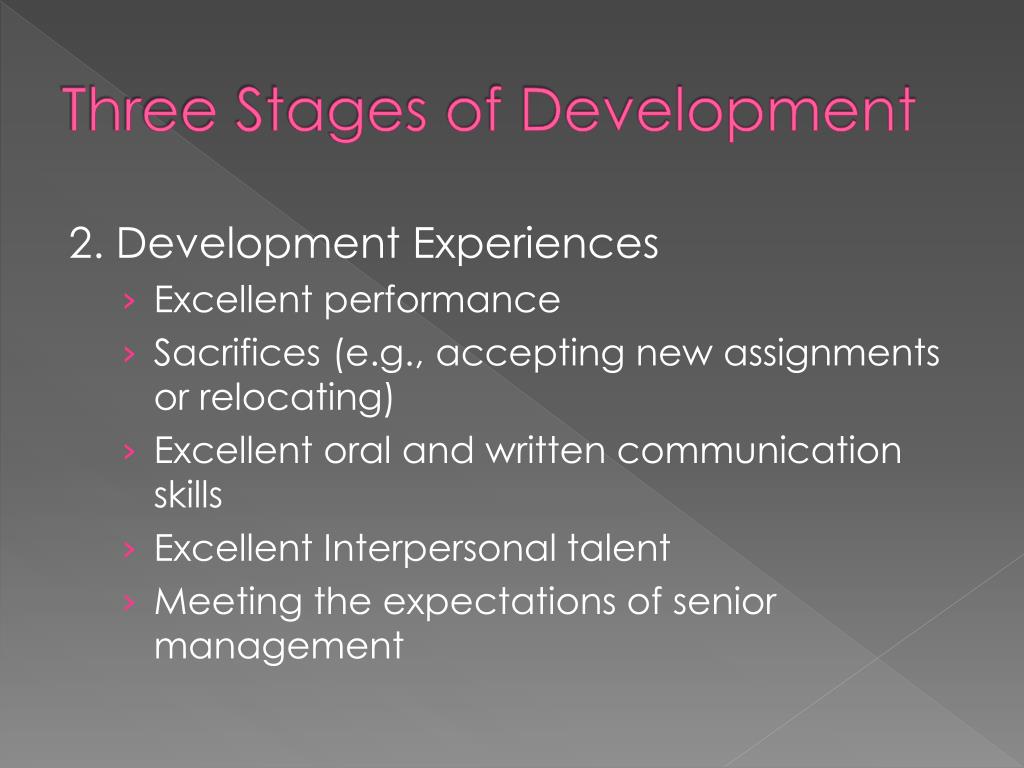 Three Stages of Development

2. Development Experiences

› Excellent performance
› Sacrifices (e.g., accepting new assignments or relocating)
› Excellent oral and written communication skills
› Excellent Interpersonal talent
› Meeting the expectations of senior management